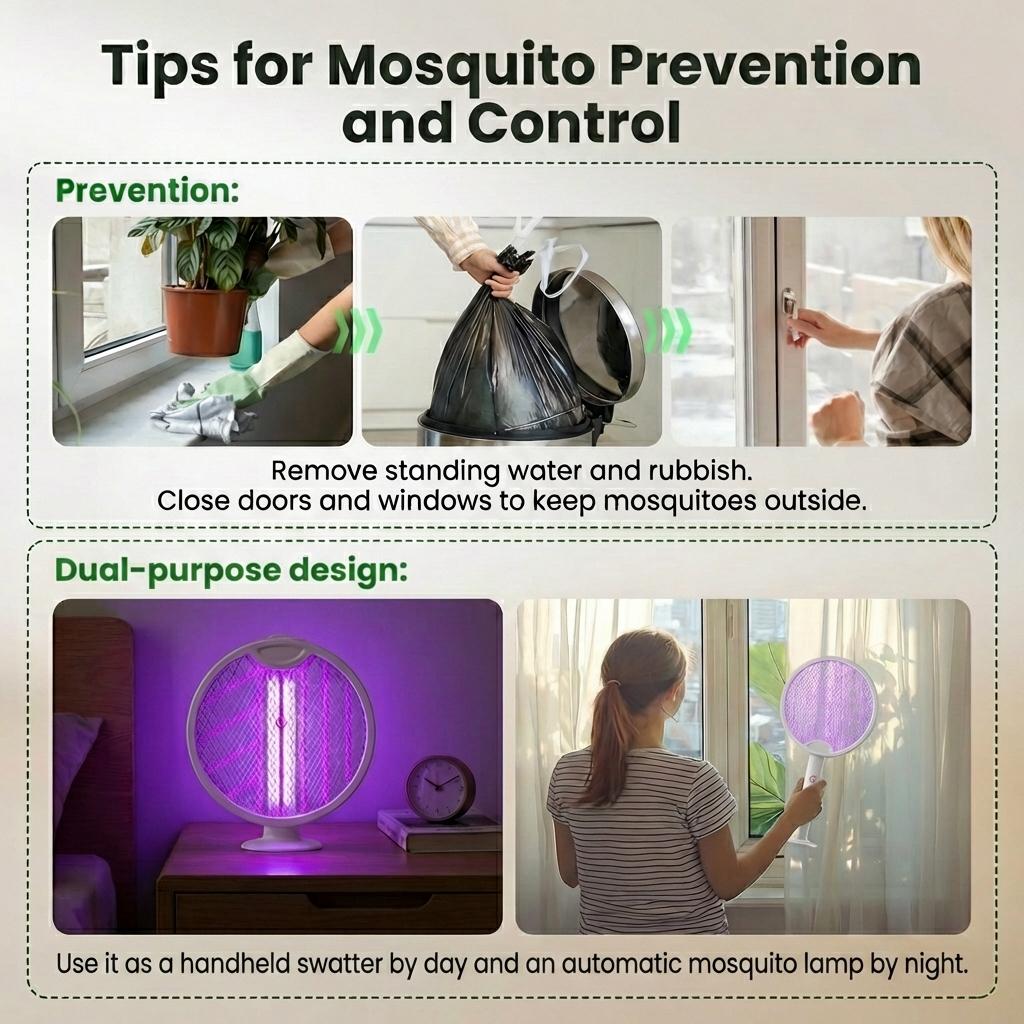 Tips for Mosquito Prevention and Control

Prevention:

Remove standing water and rubbish.
Close doors and windows to keep mosquitoes outside.

Dual-purpose design:

Use it as a handheld swatter by day and an automatic mosquito lamp by night.